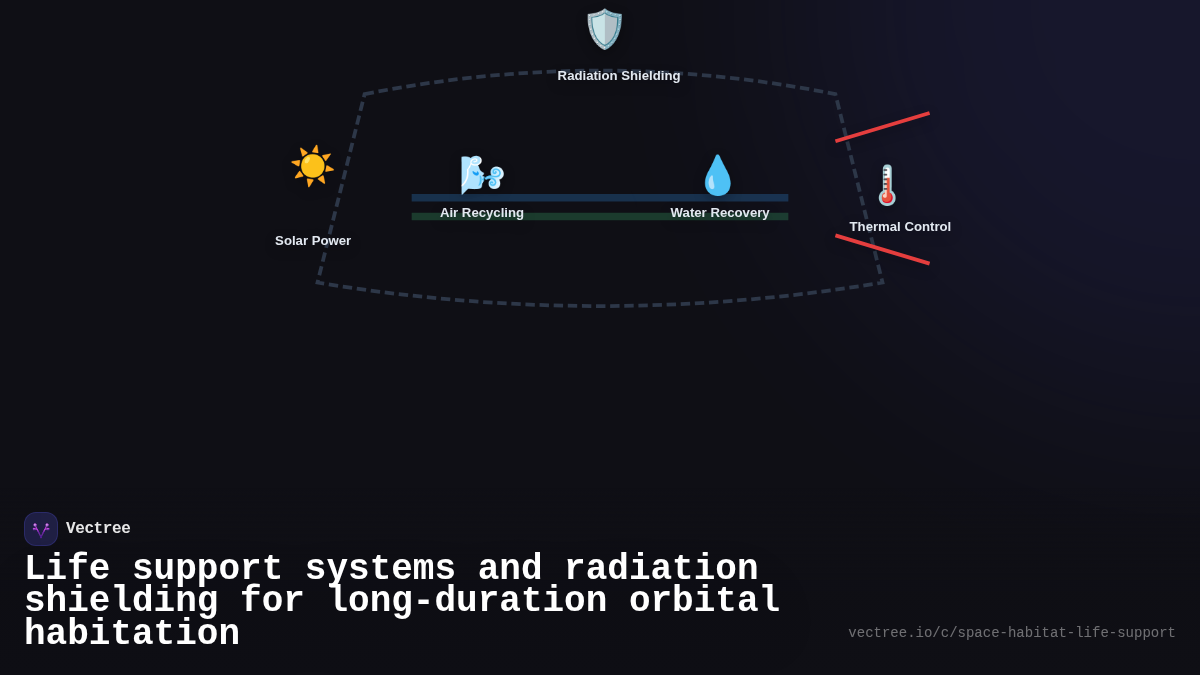 Radiation Shielding

Solar Power

Air Recycling

Water Recovery

Thermal Control

Vectree

Life support systems and radiation shielding for long-duration orbital habitation

vectree.io/c/space-habitat-life-support